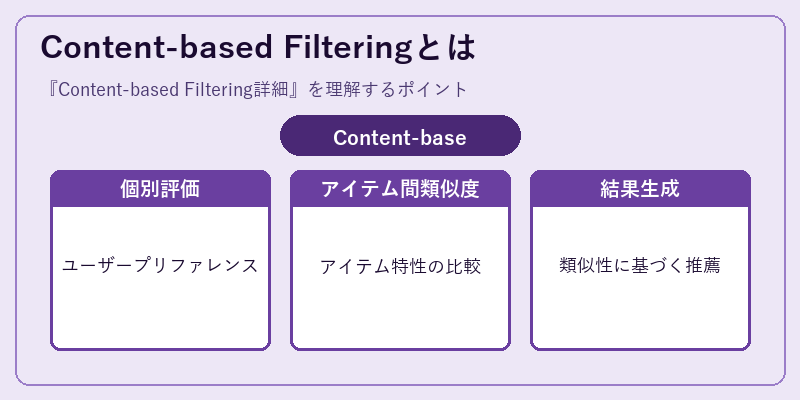 Content-based Filteringとは

『Content-based Filtering詳細』を理解するポイント

Content-base

個別評価

ユーザープリファレンス

アイテム間類似度

アイテム特性の比較

結果生成

類似性に基づく推薦